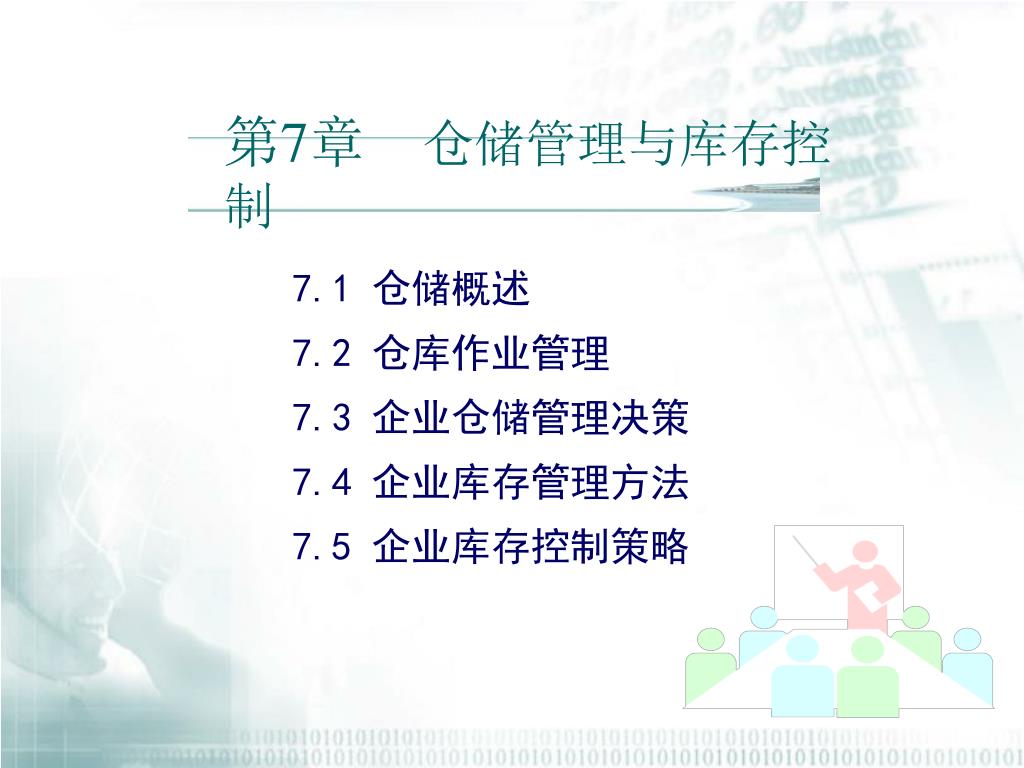 第7章　仓储管理与库存控制

7.1 仓储概述
7.2 仓库作业管理
7.3 企业仓储管理决策
7.4 企业库存管理方法
7.5 企业库存控制策略